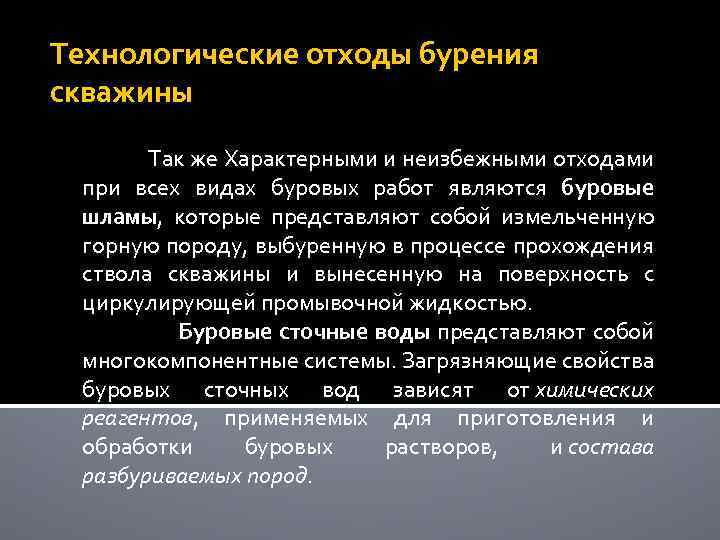 Технологические отходы бурения скважины

Так же Характерными и неизбежными отходами при всех видах буровых работ являются буровые шламы, которые представляют собой измельченную горную породу, выбуренную в процессе прохождения ствола скважины и вынесенную на поверхность с циркулирующей промывочной жидкостью.

Буровые сточные воды представляют собой многокомпонентные системы. Загрязняющие свойства буровых сточных вод зависят от химических реагентов, применяемых для приготовления и обработки буровых растворов, и состава разбуриваемых пород.